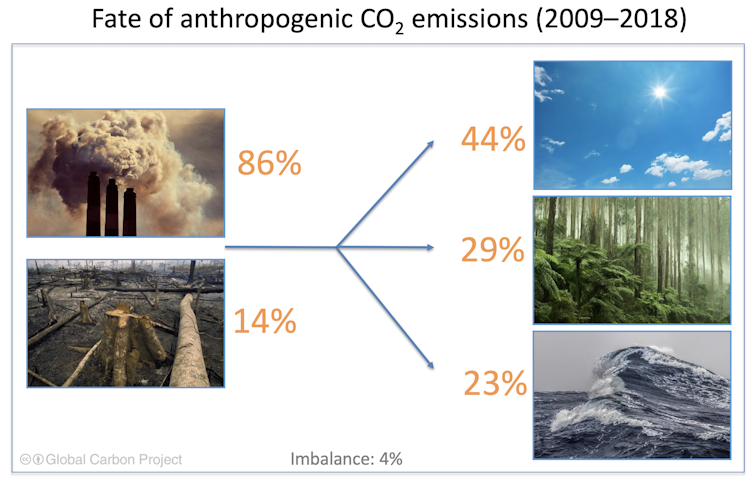 Fate of anthropogenic $CO_2$ emissions (2009–2018)

86%

14%

44%

29%

23%

Global Carbon Project

Imbalance: 4%